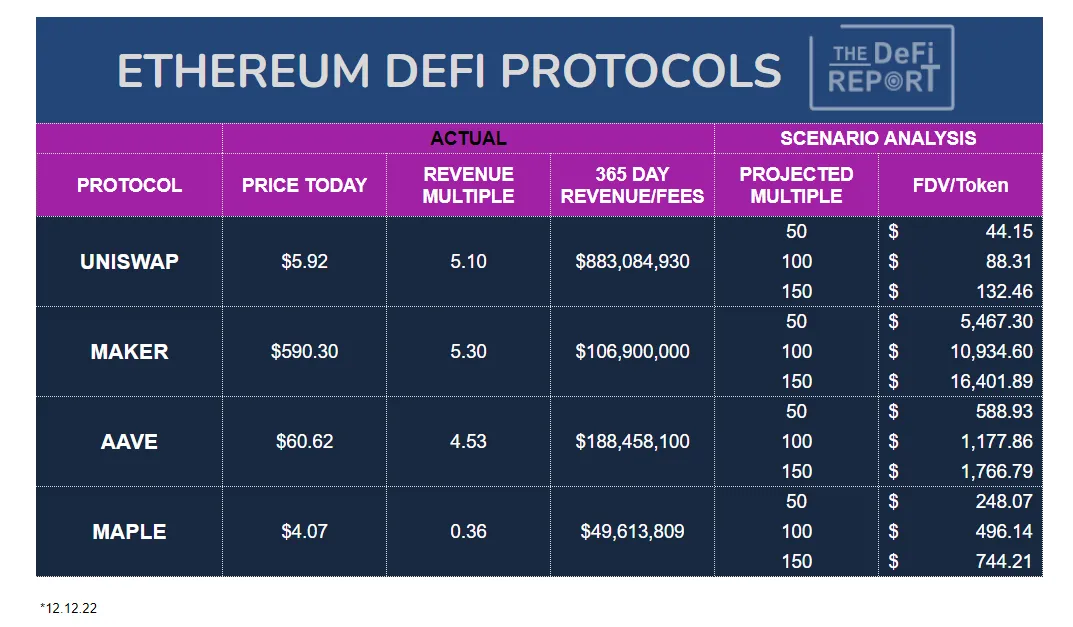 ETHEREUM DEFI PROTOCOLS

THE DeFi REPORT

| | ACTUAL | | | SCENARIO ANALYSIS | |
|---|---|---|---|---|---|
| PROTOCOL | PRICE TODAY | REVENUE MULTIPLE | 365 DAY REVENUE/FEES | PROJECTED MULTIPLE | FDV/Token |
| UNISWAP | $5.92 | 5.10 | $883,084,930 | 50 | $ 44.15 |
| | | | | 100 | $ 88.31 |
| | | | | 150 | $ 132.46 |
| MAKER | $590.30 | 5.30 | $106,900,000 | 50 | $ 5,467.30 |
| | | | | 100 | $ 10,934.60 |
| | | | | 150 | $ 16,401.89 |
| AAVE | $60.62 | 4.53 | $188,458,100 | 50 | $ 588.93 |
| | | | | 100 | $ 1,177.86 |
| | | | | 150 | $ 1,766.79 |
| MAPLE | $4.07 | 0.36 | $49,613,809 | 50 | $ 248.07 |
| | | | | 100 | $ 496.14 |
| | | | | 150 | $ 744.21 |

*12.12.22